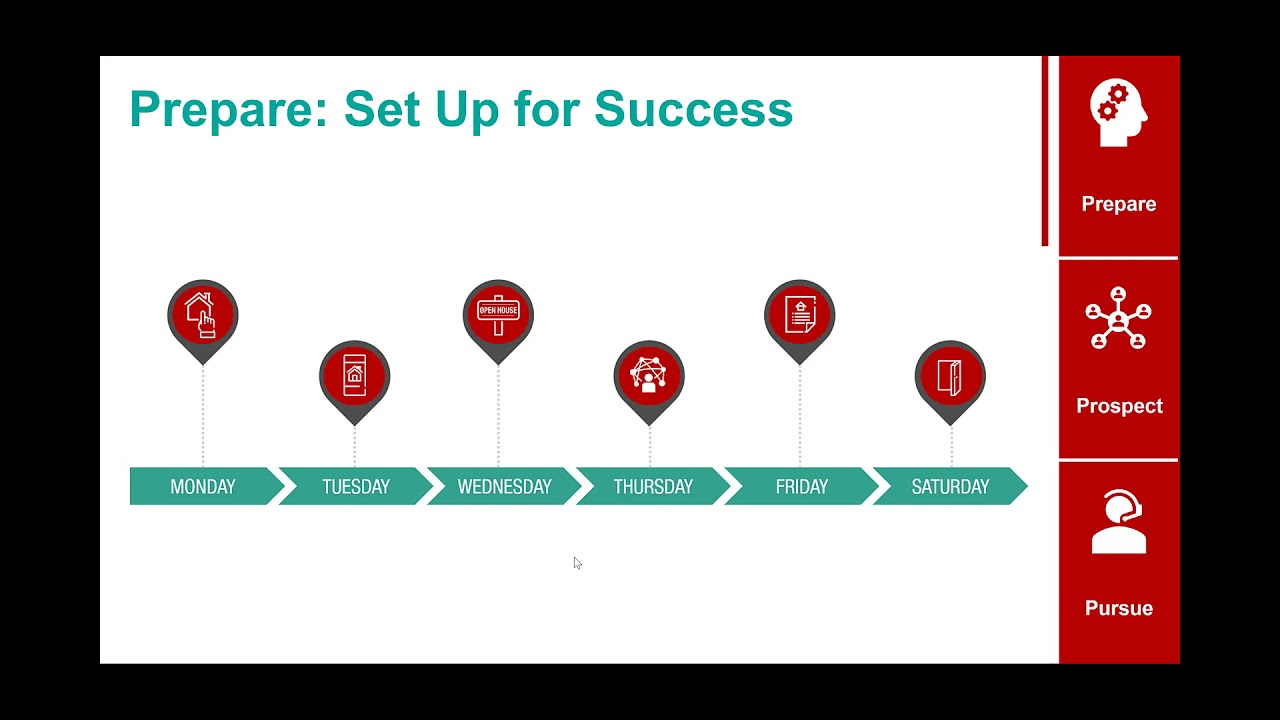 Prepare: Set Up for Success

OPEN HOUSE

MONDAY
TUESDAY
WEDNESDAY
THURSDAY
FRIDAY
SATURDAY

Prepare

Prospect

Pursue